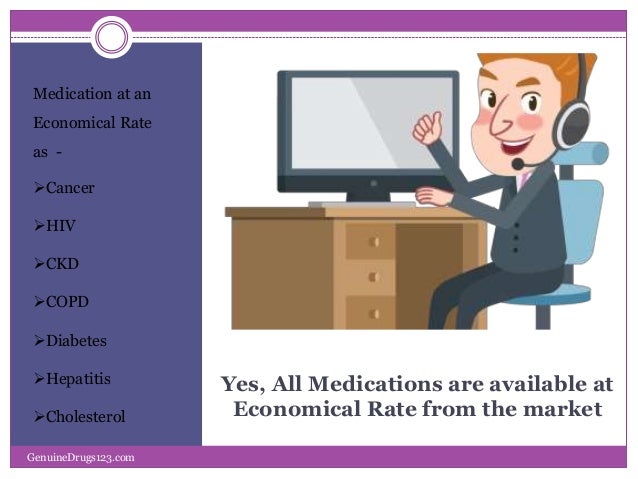 Medication at an Economical Rate as -

➢Cancer

➢HIV

➢CKD

➢COPD

➢Diabetes

➢Hepatitis

➢Cholesterol

Yes, All Medications are available at Economical Rate from the market

GenuineDrugs123.com